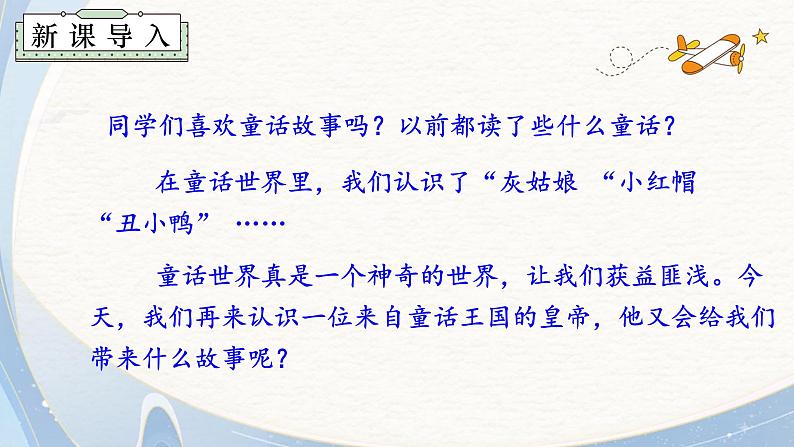 新课导入

同学们喜欢童话故事吗？以前都读了些什么童话？

在童话世界里，我们认识了“灰姑娘 “小红帽 “丑小鸭” ……

童话世界真是一个神奇的世界，让我们获益匪浅。今天，我们再来认识一位来自童话王国的皇帝，他又会给我们带来什么故事呢？